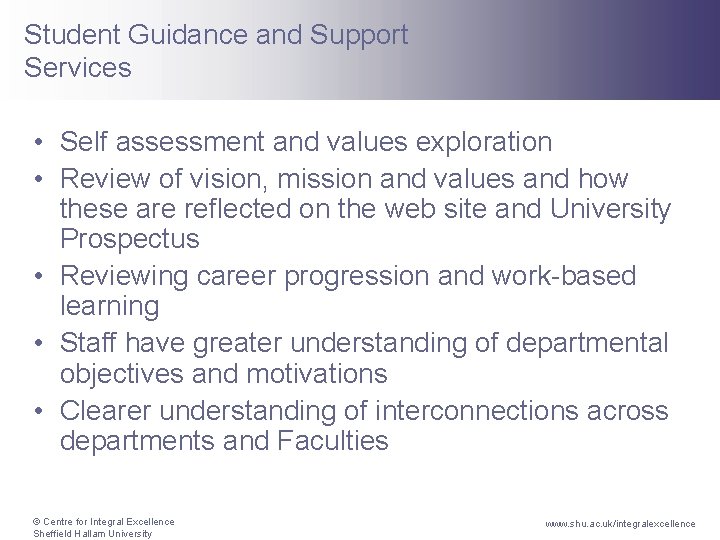 Student Guidance and Support Services

• Self assessment and values exploration
• Review of vision, mission and values and how these are reflected on the web site and University Prospectus
• Reviewing career progression and work-based learning
• Staff have greater understanding of departmental objectives and motivations
• Clearer understanding of interconnections across departments and Faculties

© Centre for Integral Excellence
Sheffield Hallam University

www.shu.ac.uk/integralexcellence